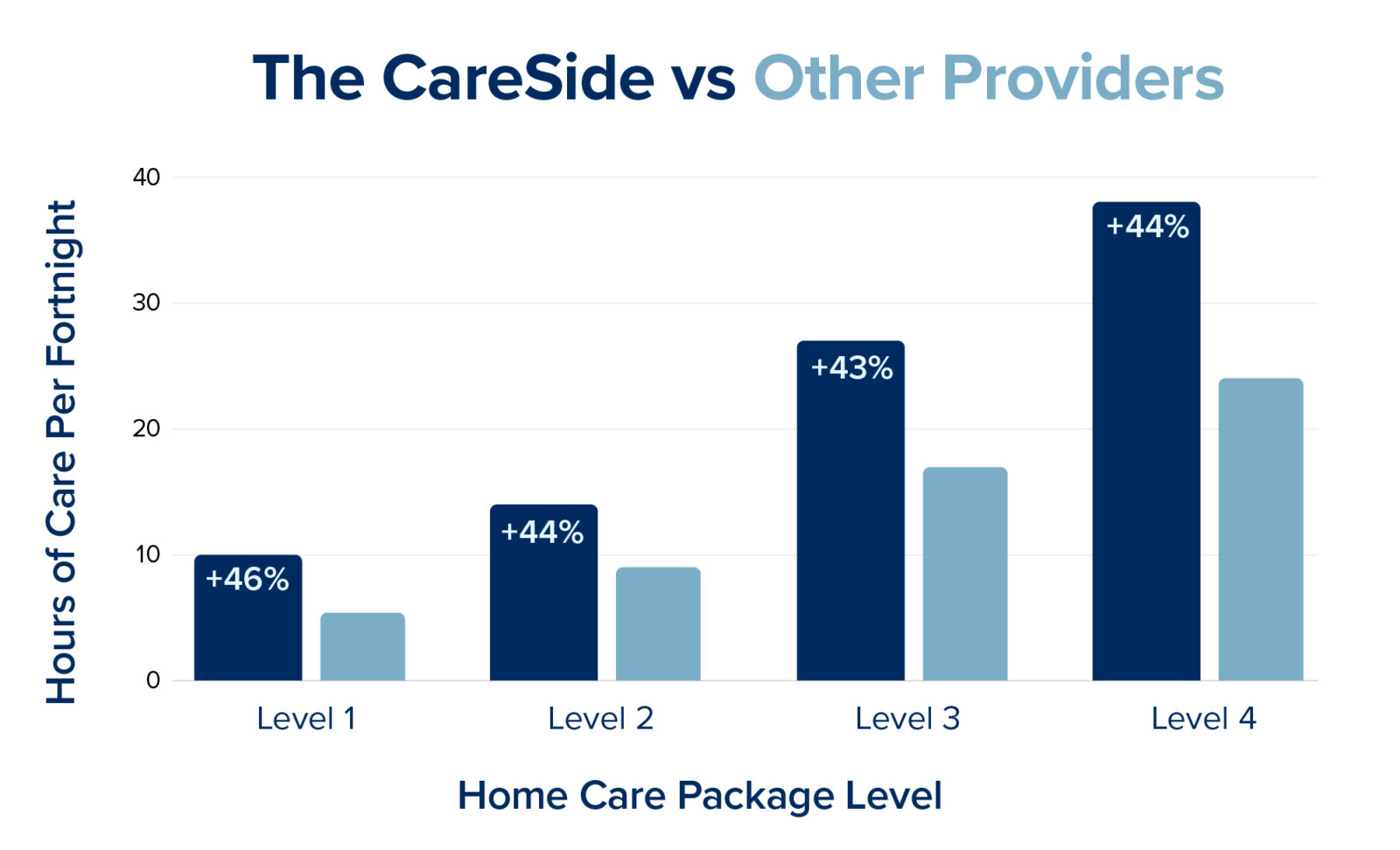 The CareSide vs Other Providers

Hours of Care Per Fortnight

40
30
20
10
0

+46%
+44%
+43%
+44%

Level 1
Level 2
Level 3
Level 4

Home Care Package Level